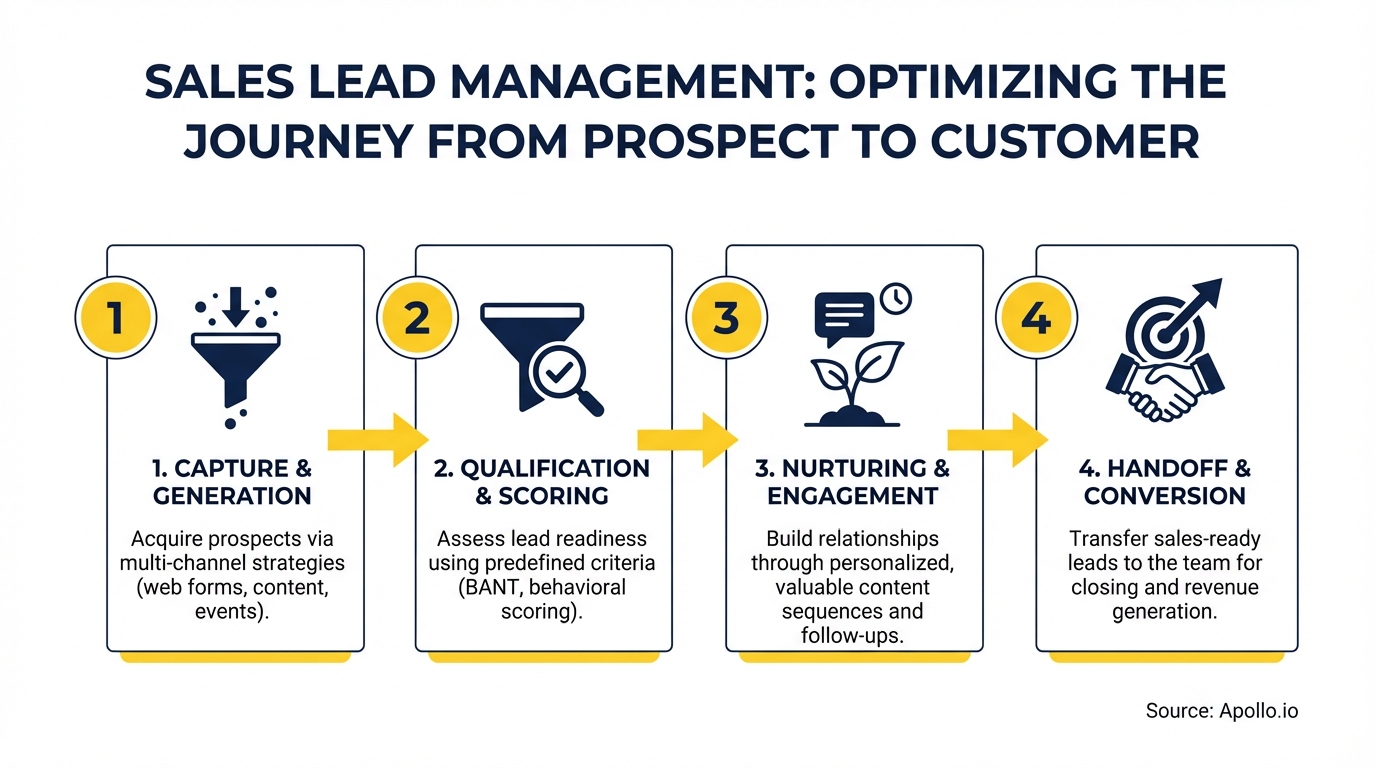 SALES LEAD MANAGEMENT: OPTIMIZING THE JOURNEY FROM PROSPECT TO CUSTOMER

1

1. CAPTURE & GENERATION

Acquire prospects via multi-channel strategies (web forms, content, events).

2

2. QUALIFICATION & SCORING

Assess lead readiness using predefined criteria (BANT, behavioral scoring).

3

3. NURTURING & ENGAGEMENT

Build relationships through personalized, valuable content sequences and follow-ups.

4

4. HANDOFF & CONVERSION

Transfer sales-ready leads to the team for closing and revenue generation.

Source: Apollo.io